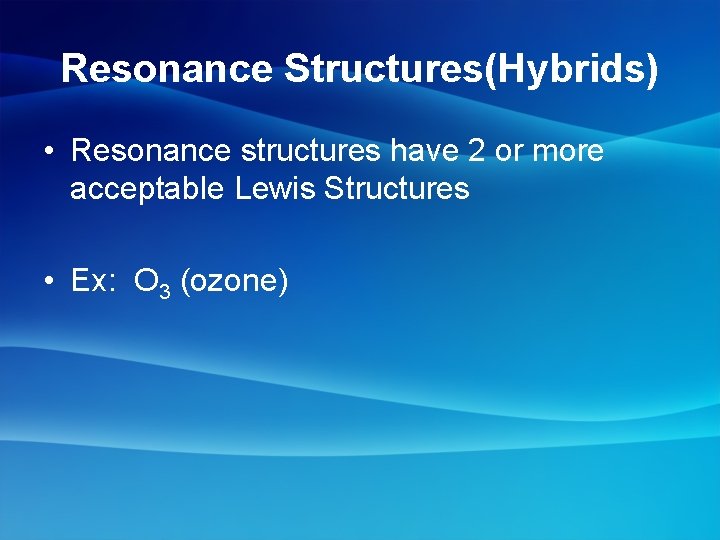 Resonance Structures(Hybrids)

• Resonance structures have 2 or more acceptable Lewis Structures

• Ex: $O_3$ (ozone)